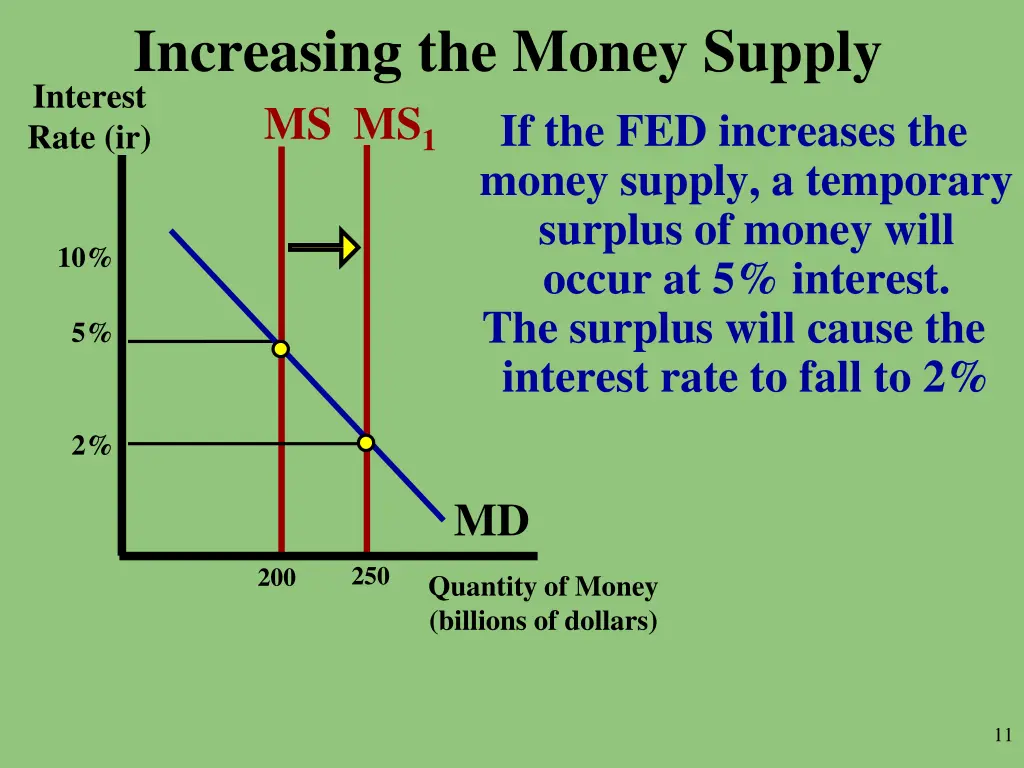 Increasing the Money Supply

Interest Rate (ir)

MS $MS_1$

If the FED increases the money supply, a temporary surplus of money will occur at 5% interest. The surplus will cause the interest rate to fall to 2%

10%

5%

2%

MD

200

250

Quantity of Money (billions of dollars)

11